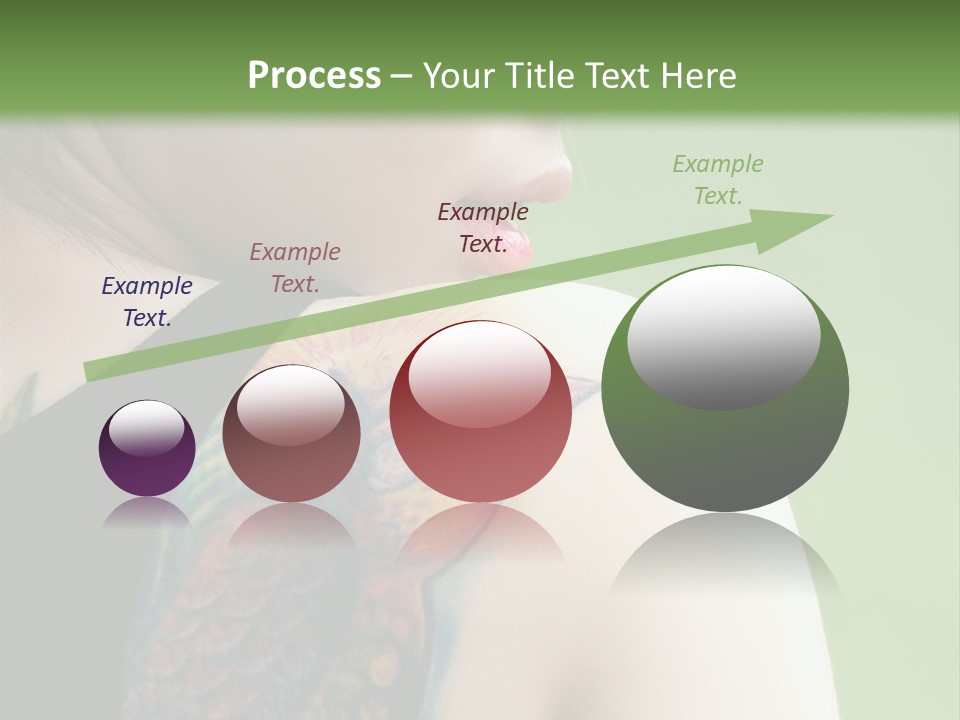 Process – Your Title Text Here

Example Text.

Example Text.

Example Text.

Example Text.